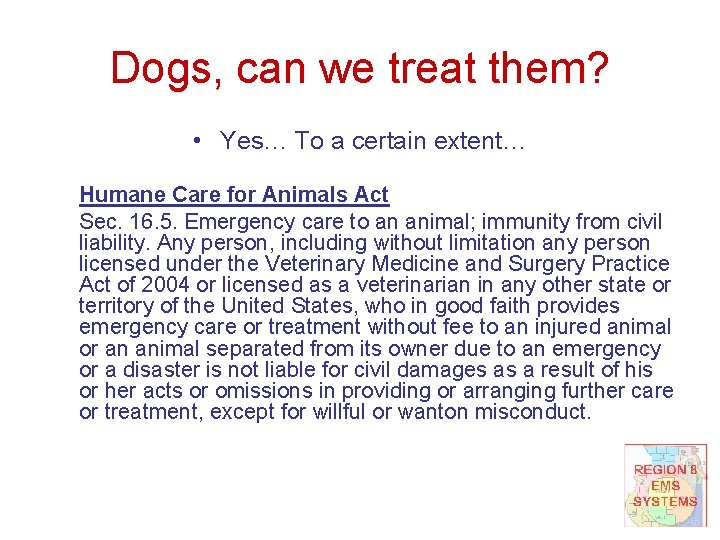 Dogs, can we treat them?

• Yes… To a certain extent…

Humane Care for Animals Act

Sec. 16.5. Emergency care to an animal; immunity from civil liability. Any person, including without limitation any person licensed under the Veterinary Medicine and Surgery Practice Act of 2004 or licensed as a veterinarian in any other state or territory of the United States, who in good faith provides emergency care or treatment without fee to an injured animal or an animal separated from its owner due to an emergency or a disaster is not liable for civil damages as a result of his or her acts or omissions in providing or arranging further care or treatment, except for willful or wanton misconduct.

REGION 8
EMS
SYSTEMS